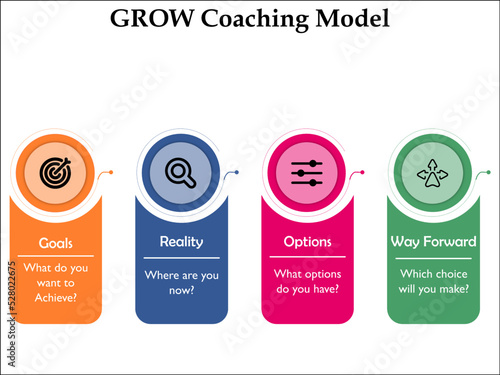 GROW Coaching Model

Goals

What do you want to Achieve?

Reality

Where are you now?

Options

What options do you have?

Way Forward

Which choice will you make?

Adobe Stock | #528022675